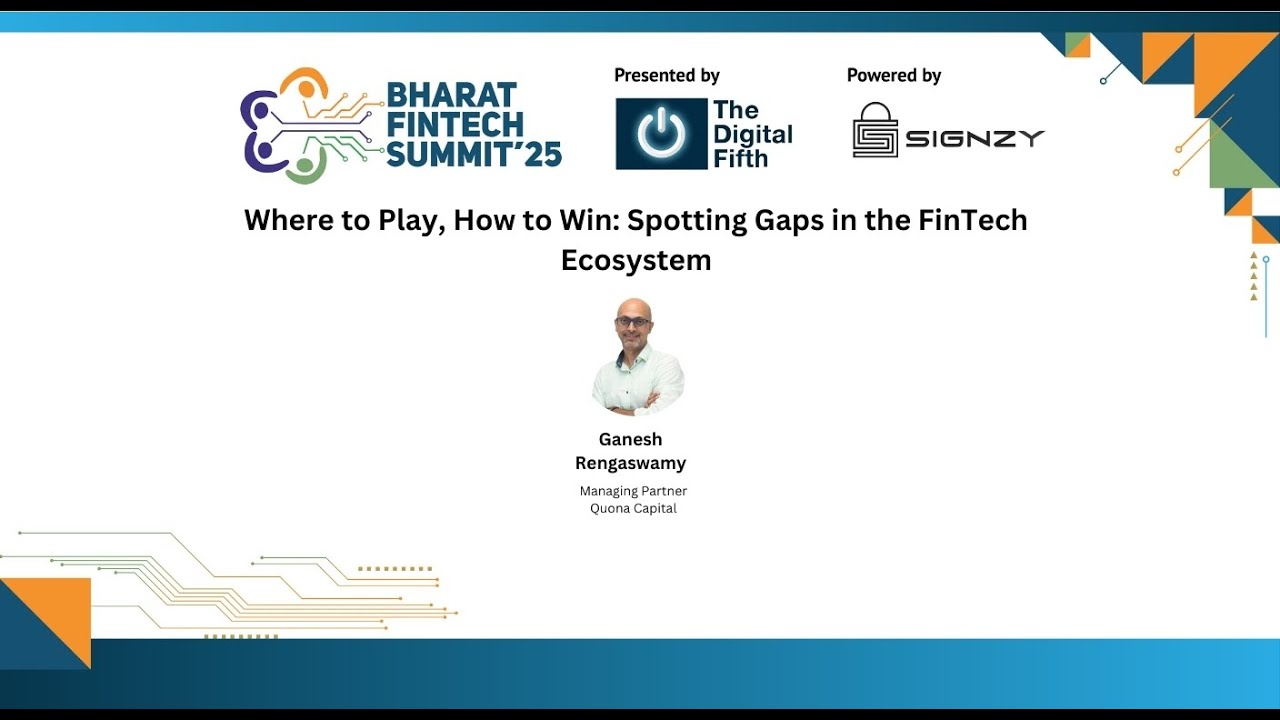 BHARAT FINTECH SUMMIT'25

Presented by

The Digital Fifth

Powered by

SIGNZY

Where to Play, How to Win: Spotting Gaps in the FinTech Ecosystem

Ganesh Rengaswamy

Managing Partner
Quona Capital